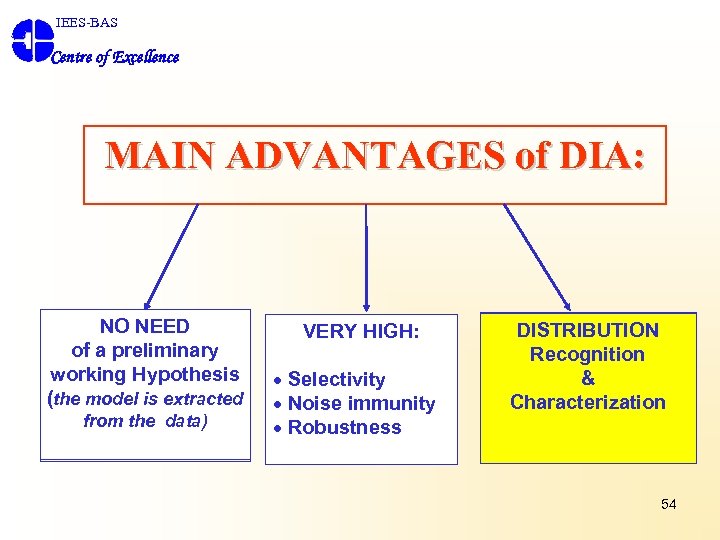 IEES-BAS
Centre of Excellence

MAIN ADVANTAGES of DIA:

NO NEED of a preliminary working Hypothesis (the model is extracted from the data)

VERY HIGH:
• Selectivity
• Noise immunity
• Robustness

DISTRIBUTION Recognition & Characterization

54